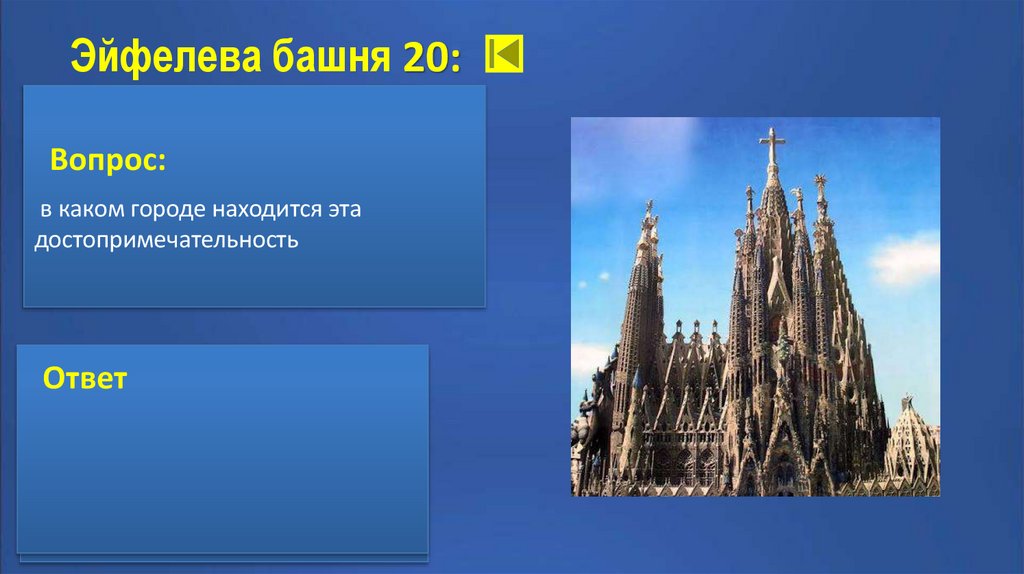 Эйфелева башня 20:

Вопрос:

в каком городе находится эта достопримечательность

Ответ